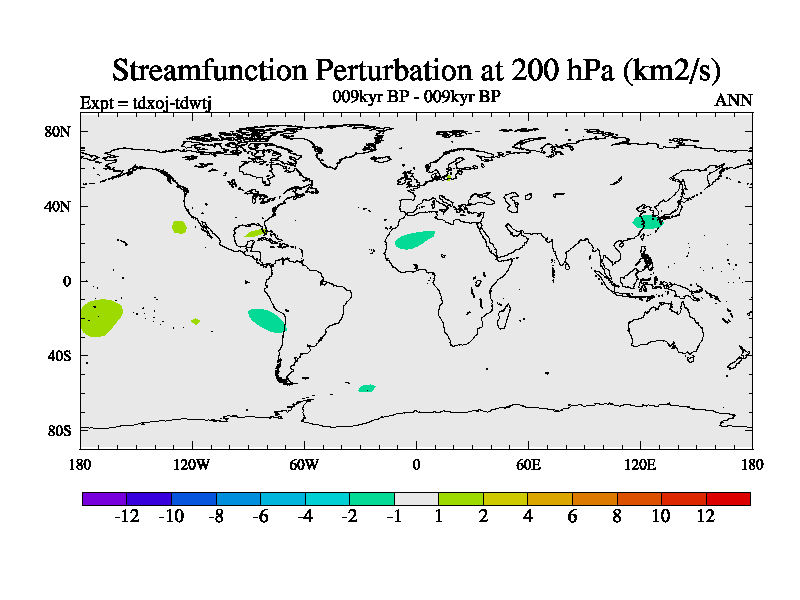 Streamfunction Perturbation at 200 hPa (km2/s)

Expt = tdxoj-tdwtj

009kyr BP - 009kyr BP

ANN

80N
40N
0
40S
80S

180 120W 60W 0 60E 120E 180

-12 -10 -8 -6 -4 -2 -1 1 2 4 6 8 10 12